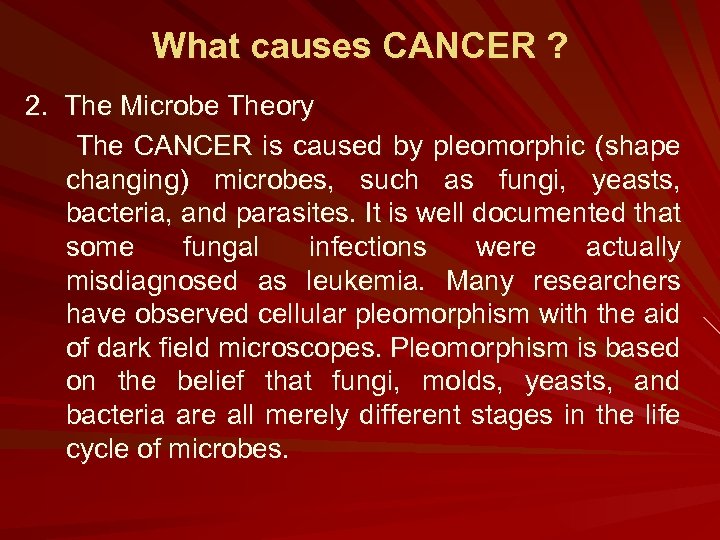 What causes CANCER ?

2. The Microbe Theory

The CANCER is caused by pleomorphic (shape changing) microbes, such as fungi, yeasts, bacteria, and parasites. It is well documented that some fungal infections were actually misdiagnosed as leukemia. Many researchers have observed cellular pleomorphism with the aid of dark field microscopes. Pleomorphism is based on the belief that fungi, molds, yeasts, and bacteria are all merely different stages in the life cycle of microbes.